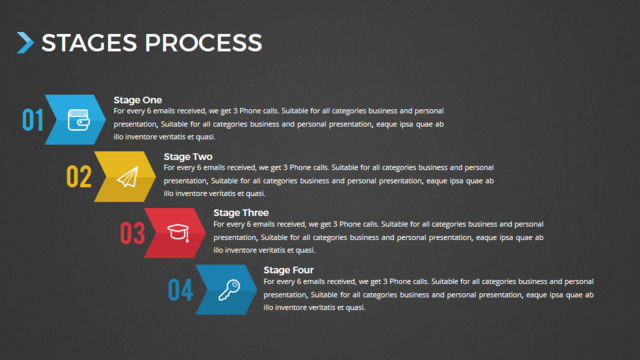 STAGES PROCESS

01

Stage One
For every 6 emails received, we get 3 Phone calls. Suitable for all categories business and personal presentation, Suitable for all categories business and personal presentation, eaque ipsa quae ab illo inventore veritatis et quasi.

02

Stage Two
For every 6 emails received, we get 3 Phone calls. Suitable for all categories business and personal presentation, Suitable for all categories business and personal presentation, eaque ipsa quae ab illo inventore veritatis et quasi.

03

Stage Three
For every 6 emails received, we get 3 Phone calls. Suitable for all categories business and personal presentation, Suitable for all categories business and personal presentation, eaque ipsa quae ab illo inventore veritatis et quasi.

04

Stage Four
For every 6 emails received, we get 3 Phone calls. Suitable for all categories business and personal presentation, Suitable for all categories business and personal presentation, eaque ipsa quae ab illo inventore veritatis et quasi.